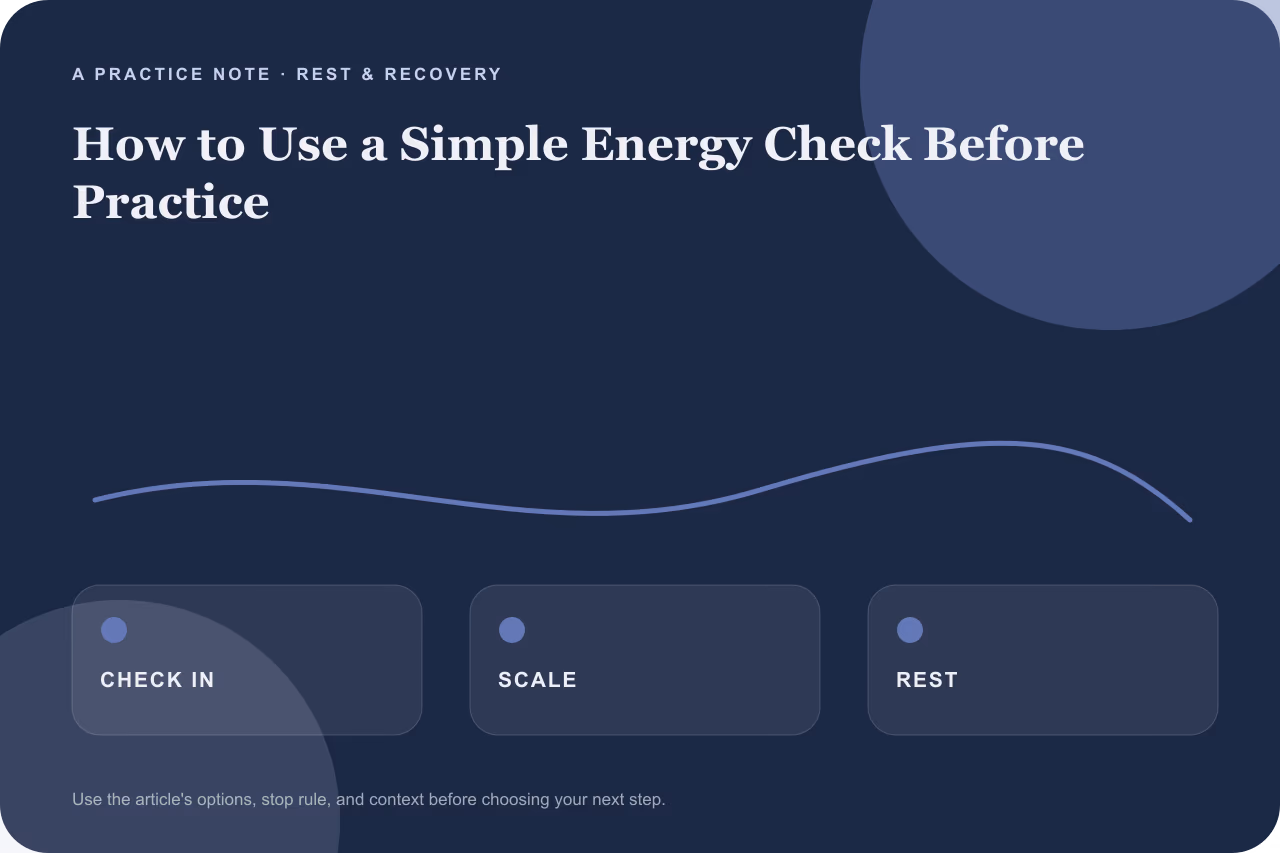 A PRACTICE NOTE · REST & RECOVERY

How to Use a Simple Energy Check Before Practice

CHECK IN

SCALE

REST

Use the article's options, stop rule, and context before choosing your next step.